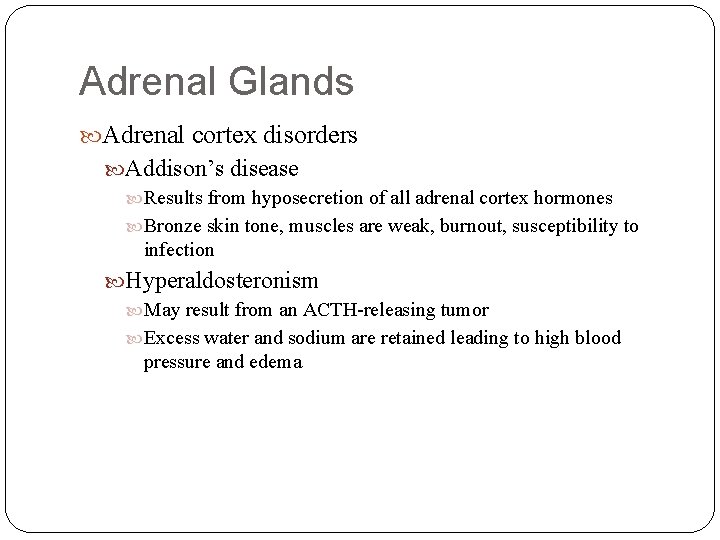 Adrenal Glands

Adrenal cortex disorders

Addison’s disease

Results from hyposecretion of all adrenal cortex hormones

Bronze skin tone, muscles are weak, burnout, susceptibility to infection

Hyperaldosteronism

May result from an ACTH-releasing tumor

Excess water and sodium are retained leading to high blood pressure and edema